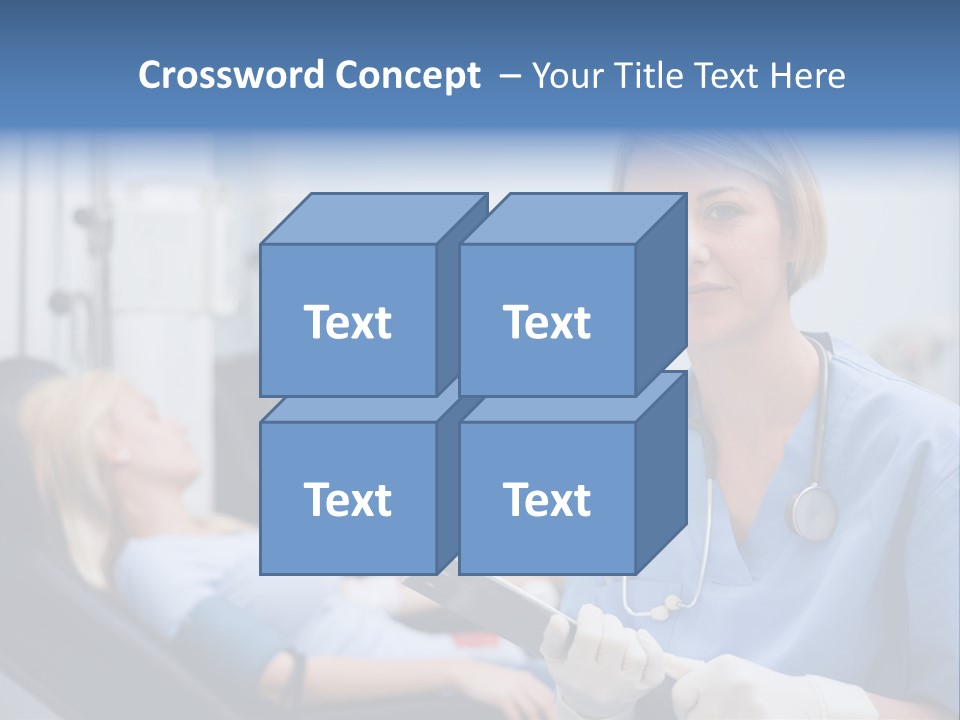 Crossword Concept – Your Title Text Here

Text

Text

Text

Text